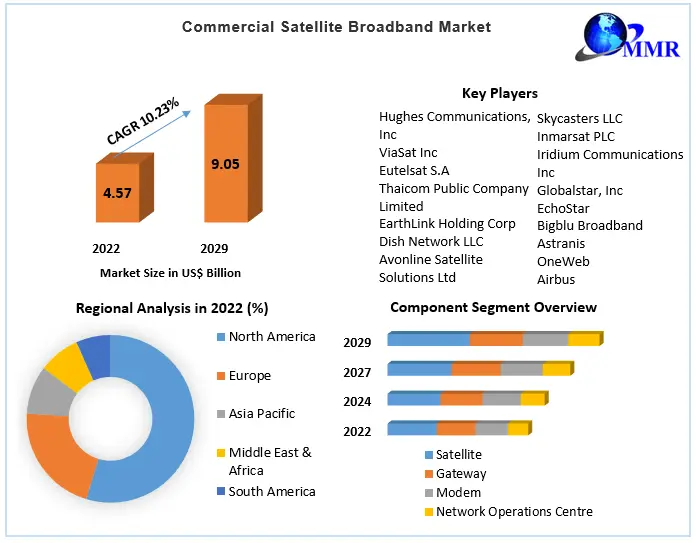 Commercial Satellite Broadband Market

MMR

CAGR 10.23%

4.57

9.05

2022

2029

Market Size in US$ Billion

Key Players

Hughes Communications, Inc
ViaSat Inc
Eutelsat S.A
Thaicom Public Company Limited
EarthLink Holding Corp
Dish Network LLC
Avonline Satellite Solutions Ltd

Skycasters LLC
Inmarsat PLC
Iridium Communications Inc
Globalstar, Inc
EchoStar
Bigblu Broadband
Astranis
OneWeb
Airbus

Regional Analysis in 2022 (%)

North America
Europe
Asia Pacific
Middle East & Africa
South America

Component Segment Overview

2029
2027
2024
2022

Satellite
Gateway
Modem
Network Operations Centre